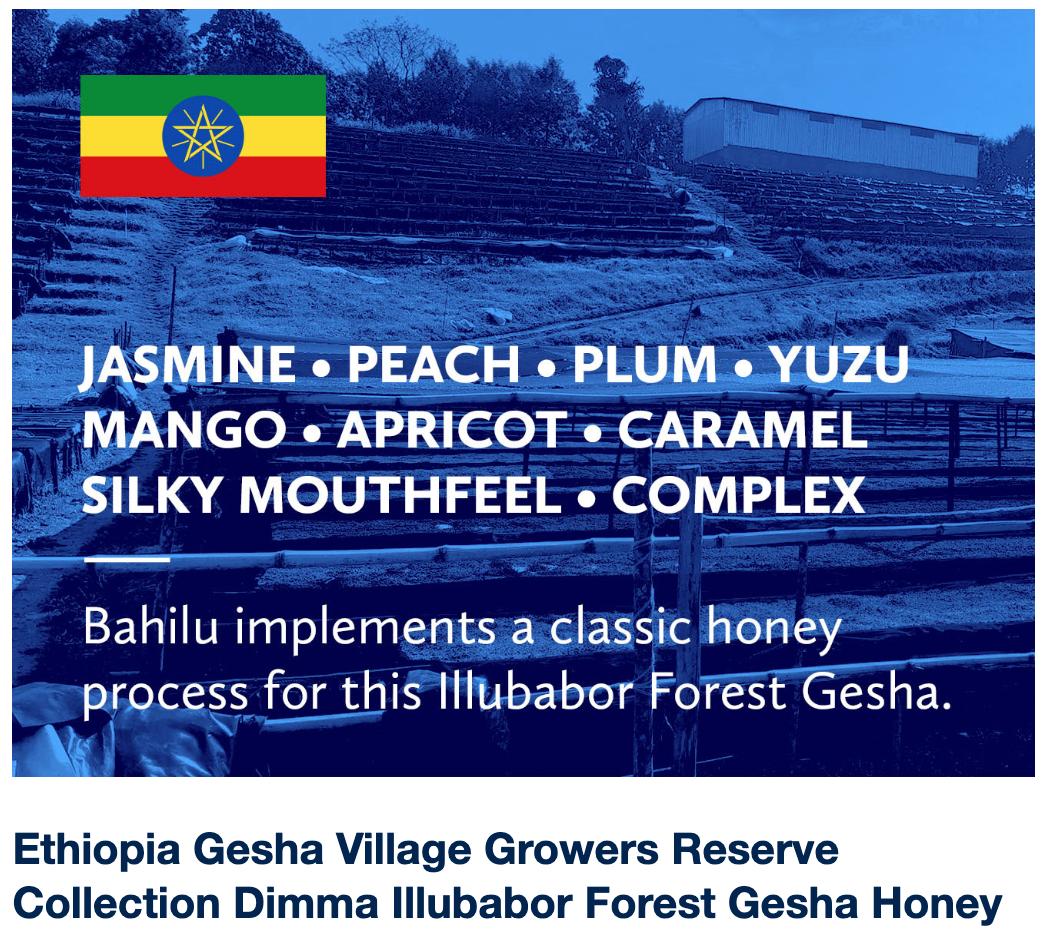 JASMINE • PEACH • PLUM • YUZU
MANGO • APRICOT • CARAMEL
SILKY MOUTHFEEL • COMPLEX

Bahilu implements a classic honey process for this Illubabor Forest Gesha.

Ethiopia Gesha Village Growers Reserve Collection Dimma Illubabor Forest Gesha Honey